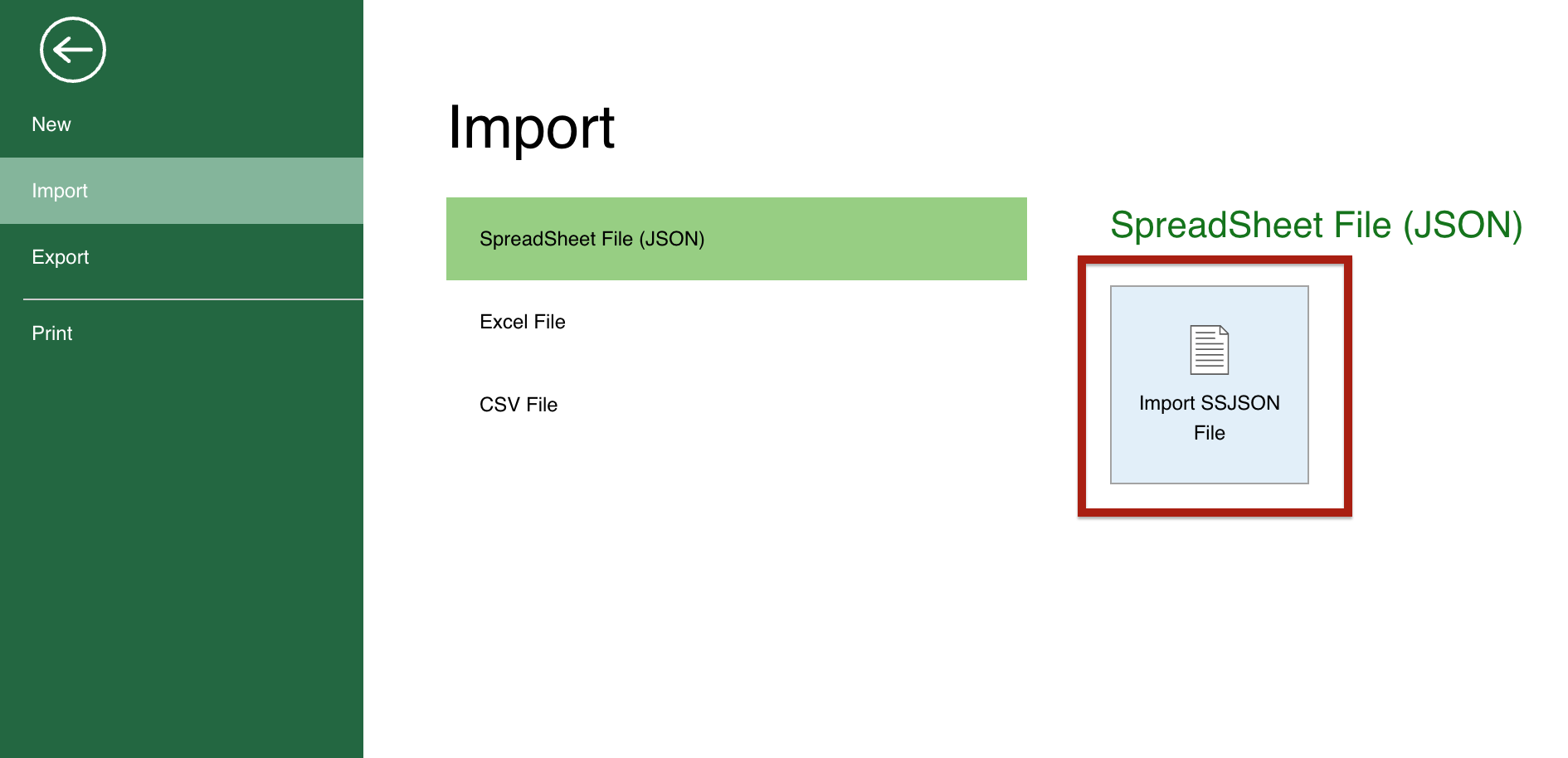 New

Import

Export

Print

Import

SpreadSheet File (JSON)

Excel File

CSV File

SpreadSheet File (JSON)

Import SSJSON File